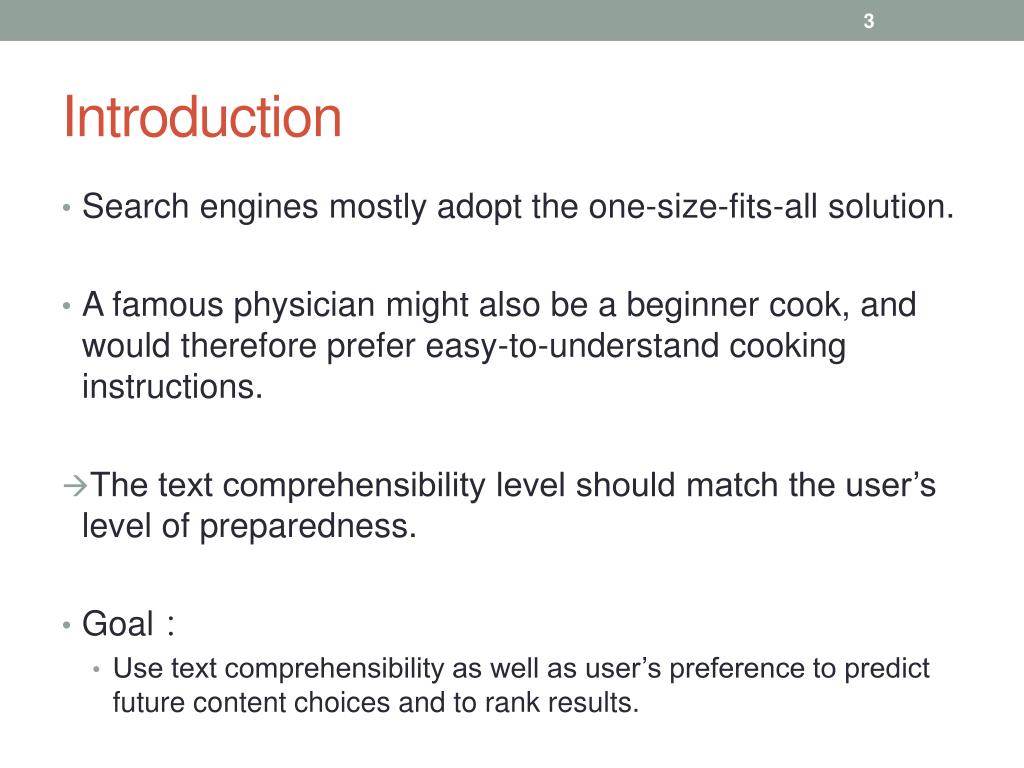 3

Introduction

• Search engines mostly adopt the one-size-fits-all solution.

• A famous physician might also be a beginner cook, and would therefore prefer easy-to-understand cooking instructions.

→The text comprehensibility level should match the user’s level of preparedness.

• Goal：
• Use text comprehensibility as well as user’s preference to predict future content choices and to rank results.